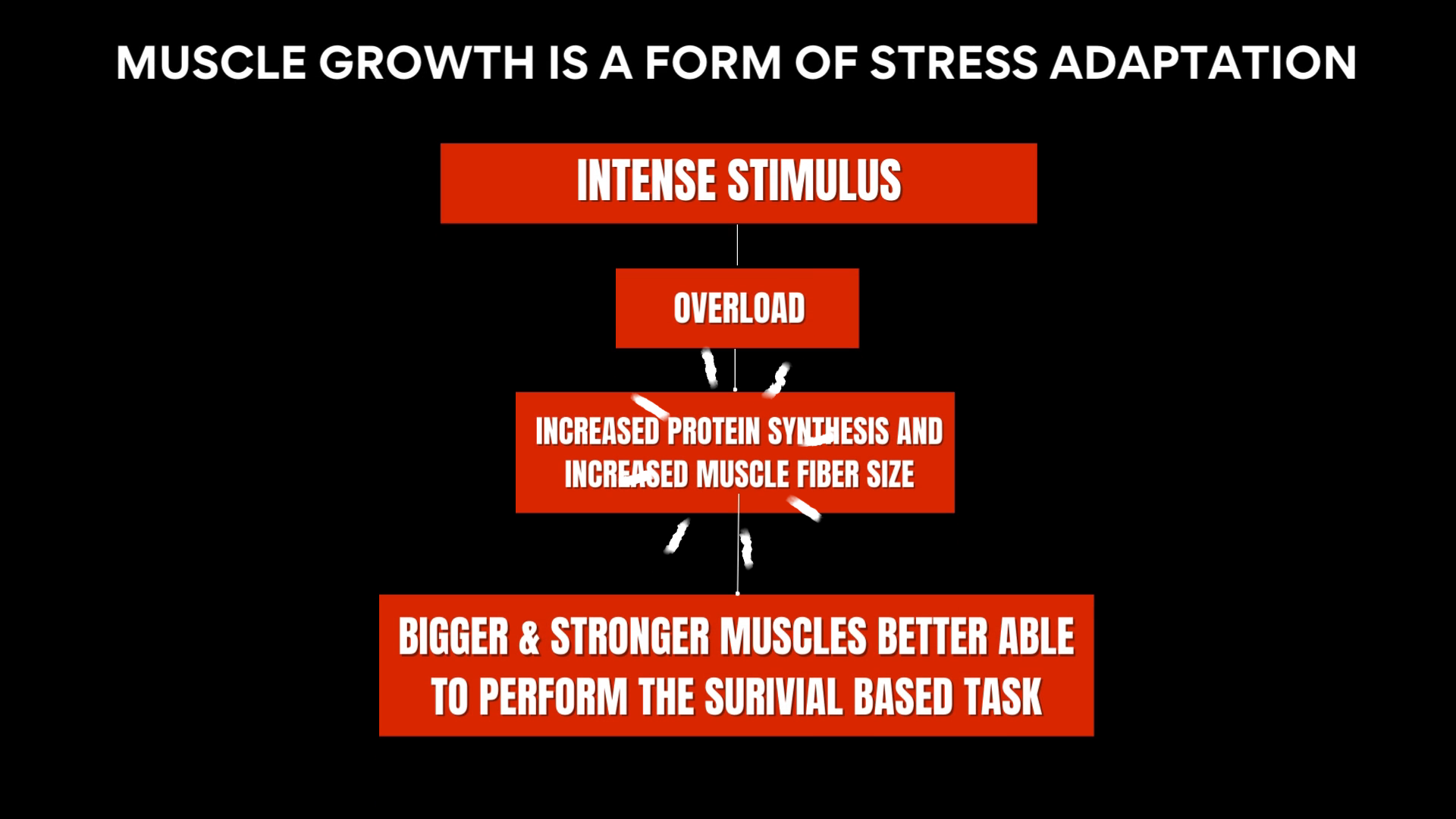 MUSCLE GROWTH IS A FORM OF STRESS ADAPTATION

INTENSE STIMULUS

OVERLOAD

INCREASED PROTEIN SYNTHESIS AND INCREASED MUSCLE FIBER SIZE

BIGGER & STRONGER MUSCLES BETTER ABLE TO PERFORM THE SURIVIAL BASED TASK